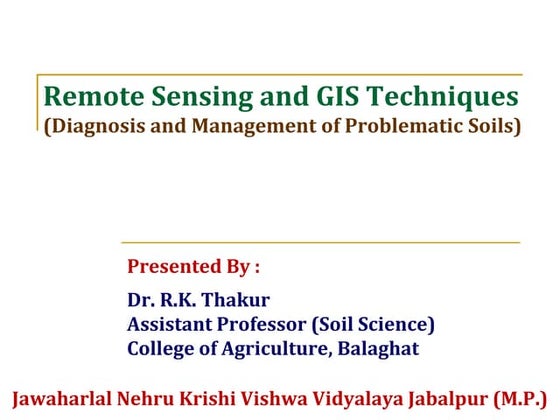 Remote Sensing and GIS Techniques
(Diagnosis and Management of Problematic Soils)

Presented By :

Dr. R.K. Thakur
Assistant Professor (Soil Science)
College of Agriculture, Balaghat

Jawaharlal Nehru Krishi Vishwa Vidyalaya Jabalpur (M.P.)